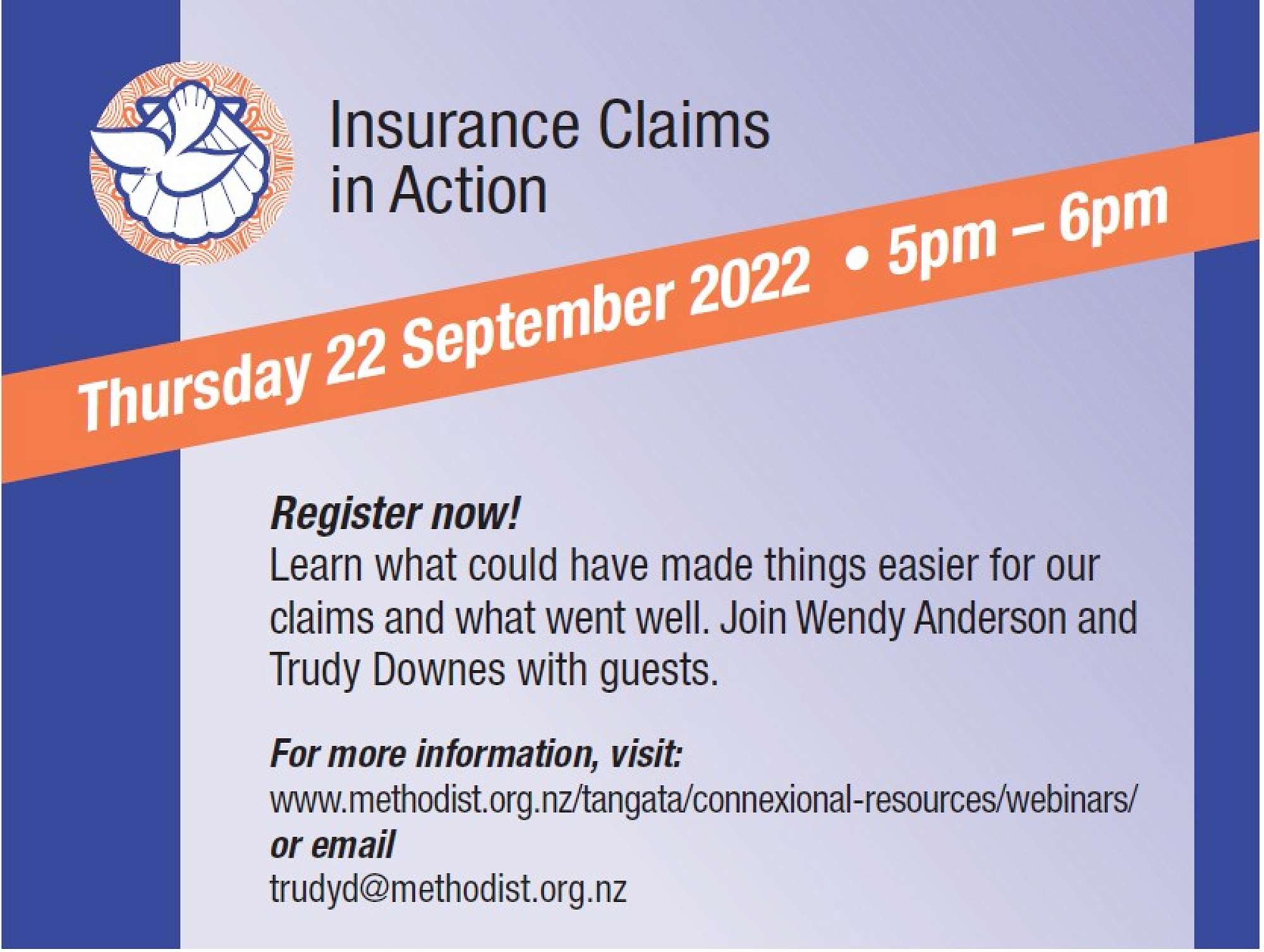 Insurance Claims in Action

Thursday 22 September 2022 • 5pm – 6pm

Register now!
Learn what could have made things easier for our claims and what went well. Join Wendy Anderson and Trudy Downes with guests.

For more information, visit:
www.methodist.org.nz/tangata/connexional-resources/webinars/
or email
trudyd@methodist.org.nz